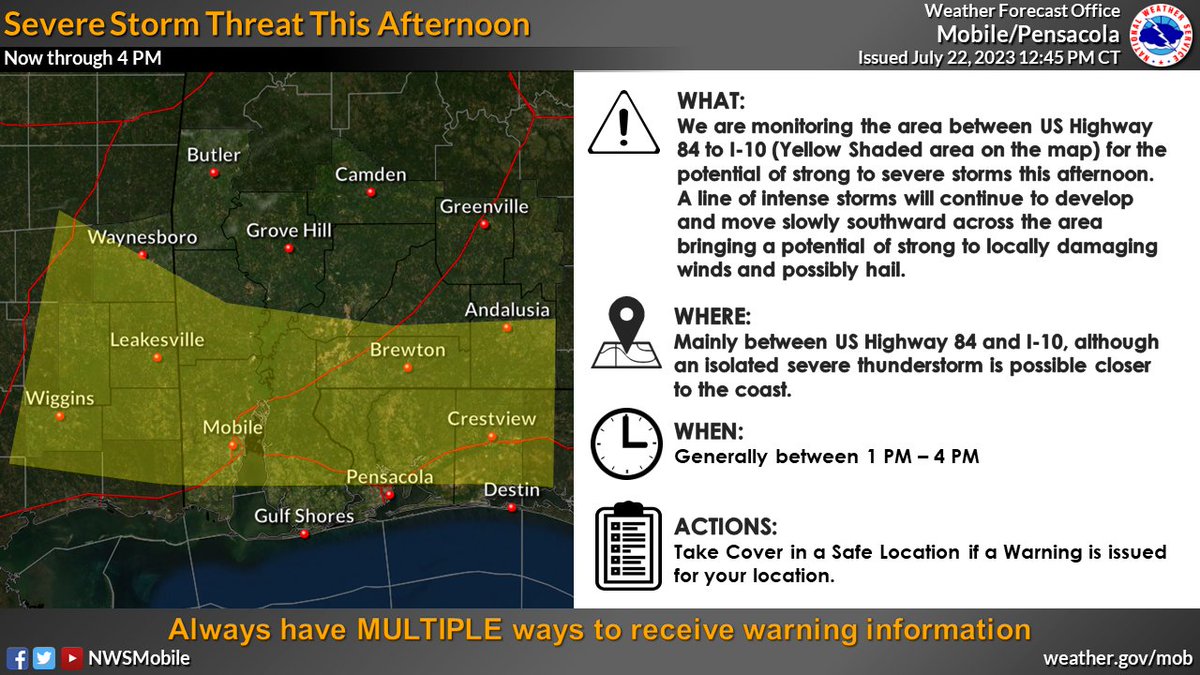 Severe Storm Threat This Afternoon
Now through 4 PM

Weather Forecast Office
Mobile/Pensacola
Issued July 22, 2023 12:45 PM CT

NATIONAL WEATHER SERVICE

Butler
Camden
Greenville
Waynesboro
Grove Hill
Andalusia
Leakesville
Brewton
Wiggins
Mobile
Crestview
Pensacola
Destin
Gulf Shores

WHAT:
We are monitoring the area between US Highway 84 to I-10 (Yellow Shaded area on the map) for the potential of strong to severe storms this afternoon. A line of intense storms will continue to develop and move slowly southward across the area bringing a potential of strong to locally damaging winds and possibly hail.

WHERE:
Mainly between US Highway 84 and I-10, although an isolated severe thunderstorm is possible closer to the coast.

WHEN:
Generally between 1 PM – 4 PM

ACTIONS:
Take Cover in a Safe Location if a Warning is issued for your location.

Always have MULTIPLE ways to receive warning information

NWSMobile

weather.gov/mob